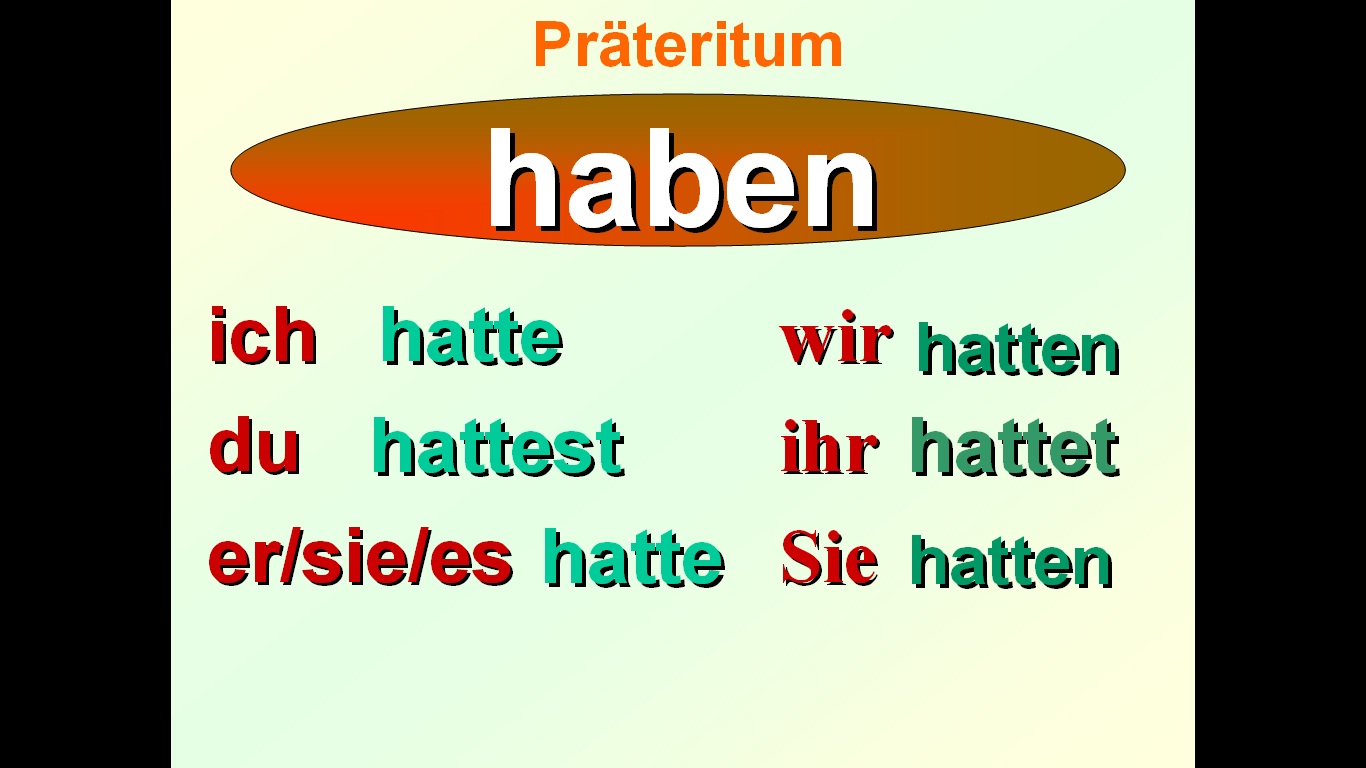 Präteritum

haben

ich hatte
du hattest
er/sie/es hatte

wir hatten
ihr hattet
Sie hatten